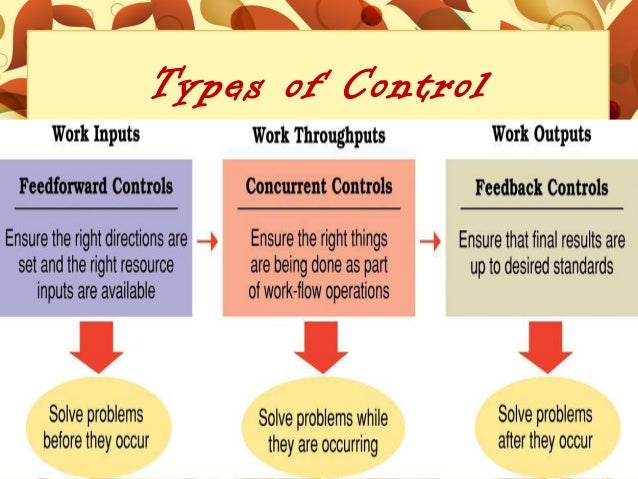 Types of Control

Work Inputs

Feedforward Controls

Ensure the right directions are set and the right resource inputs are available

Solve problems before they occur

Work Throughputs

Concurrent Controls

Ensure the right things are being done as part of work-flow operations

Solve problems while they are occurring

Work Outputs

Feedback Controls

Ensure that final results are up to desired standards

Solve problems after they occur